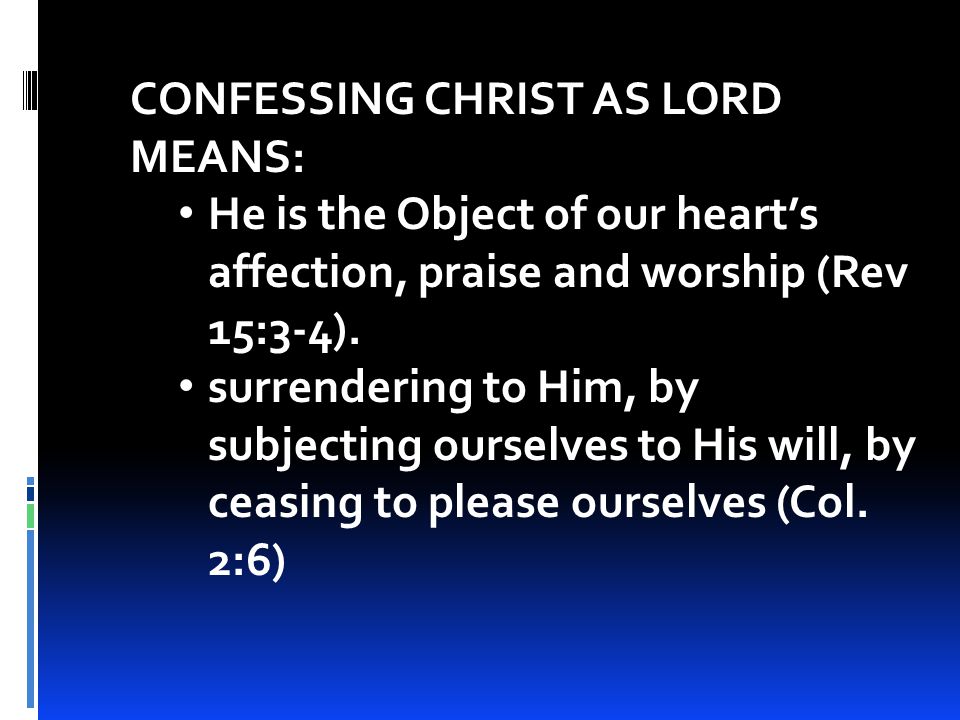 CONFESSING CHRIST AS LORD MEANS:

• He is the Object of our heart's affection, praise and worship (Rev 15:3-4).

• surrendering to Him, by subjecting ourselves to His will, by ceasing to please ourselves (Col. 2:6)